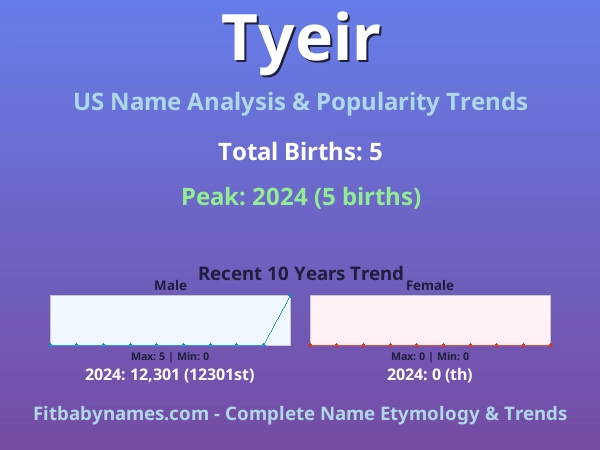 Tyeir

US Name Analysis & Popularity Trends

Total Births: 5

Peak: 2024 (5 births)

Recent 10 Years Trend

Male

Max: 5 | Min: 0

2024: 12,301 (12301st)

Female

Max: 0 | Min: 0

2024: 0 (th)

Fitbabynames.com - Complete Name Etymology & Trends